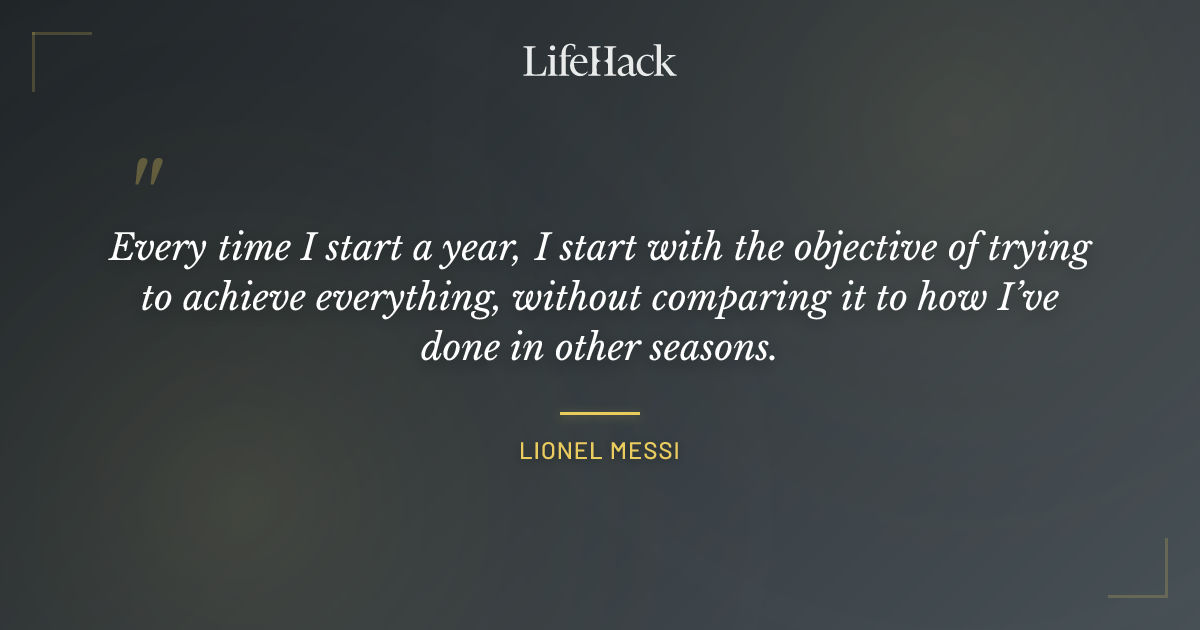 LifeHack

"

Every time I start a year, I start with the objective of trying to achieve everything, without comparing it to how I've done in other seasons.

LIONEL MESSI